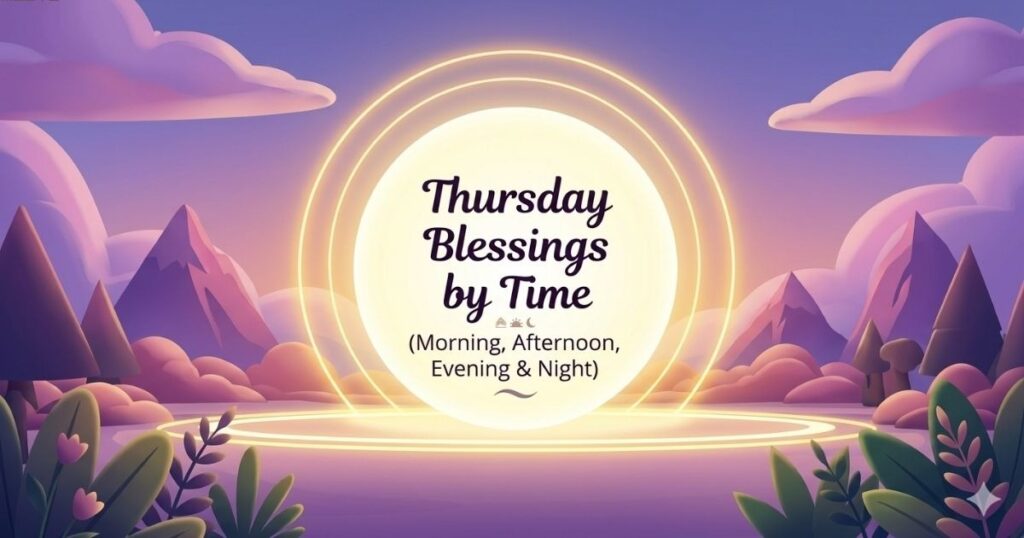 Thursday Blessings by Time

(Morning, Afternoon, Evening & Night)